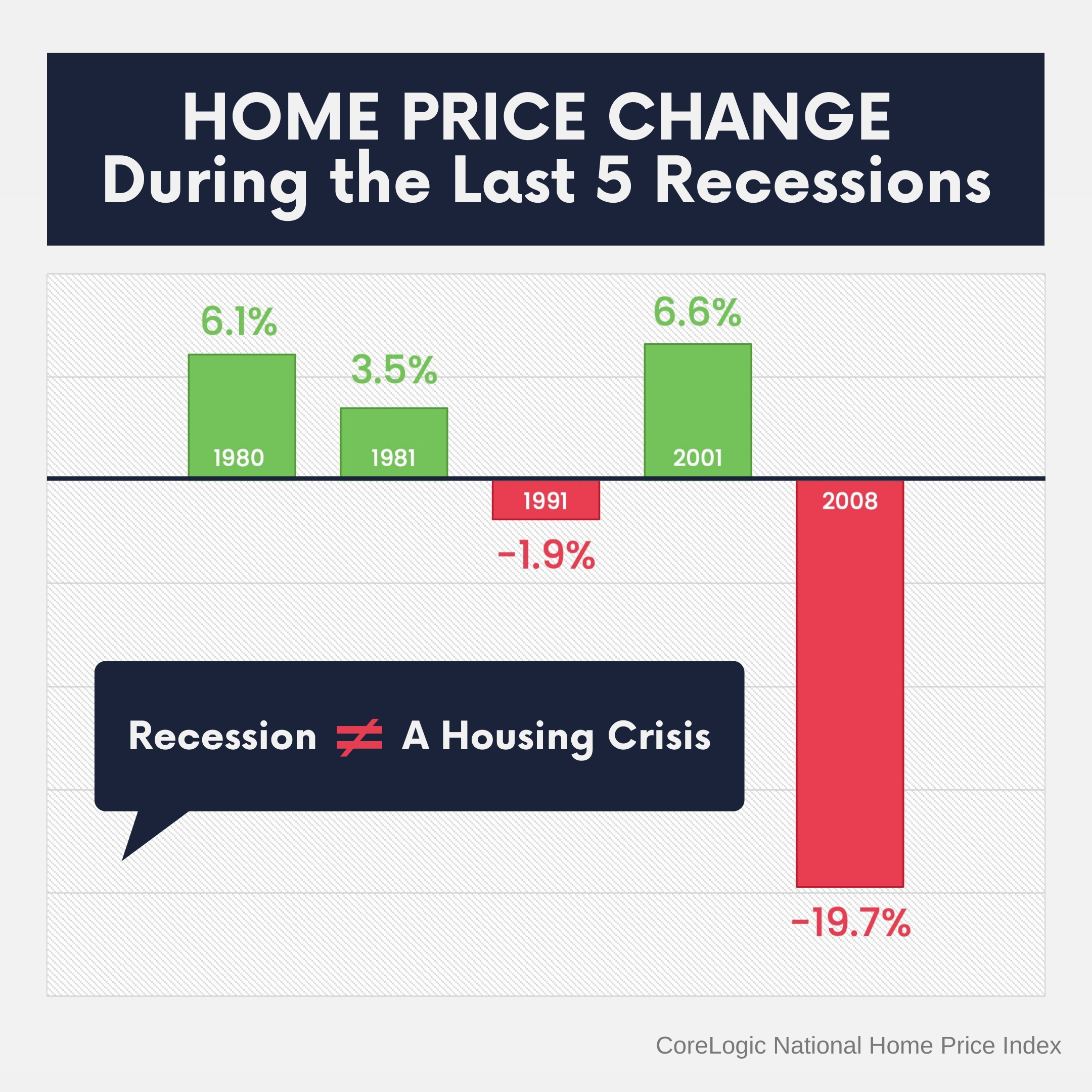 HOME PRICE CHANGE
During the Last 5 Recessions

6.1%
1980

3.5%
1981

1991
-1.9%

6.6%
2001

2008
-19.7%

Recession $\neq$ A Housing Crisis

CoreLogic National Home Price Index